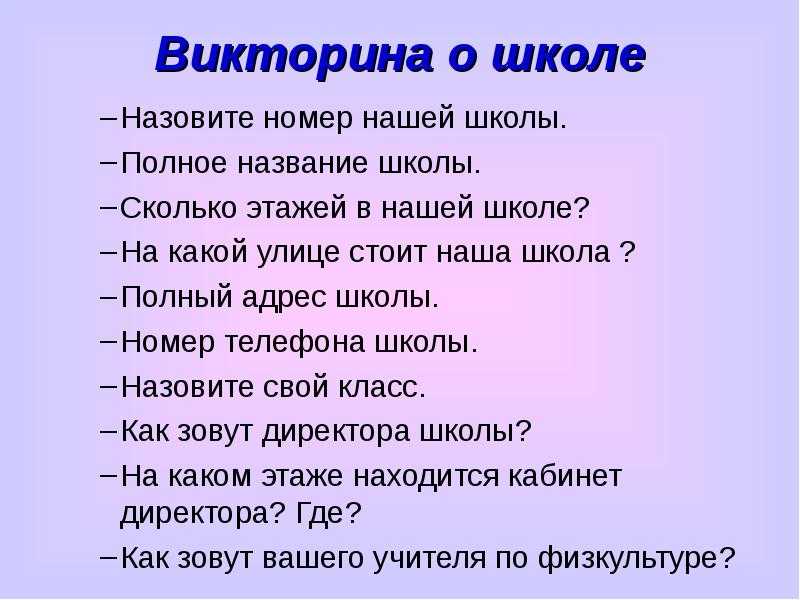 Викторина о школе

–Назовите номер нашей школы.
–Полное название школы.
–Сколько этажей в нашей школе?
–На какой улице стоит наша школа ?
–Полный адрес школы.
–Номер телефона школы.
–Назовите свой класс.
–Как зовут директора школы?
–На каком этаже находится кабинет директора? Где?
–Как зовут вашего учителя по физкультуре?